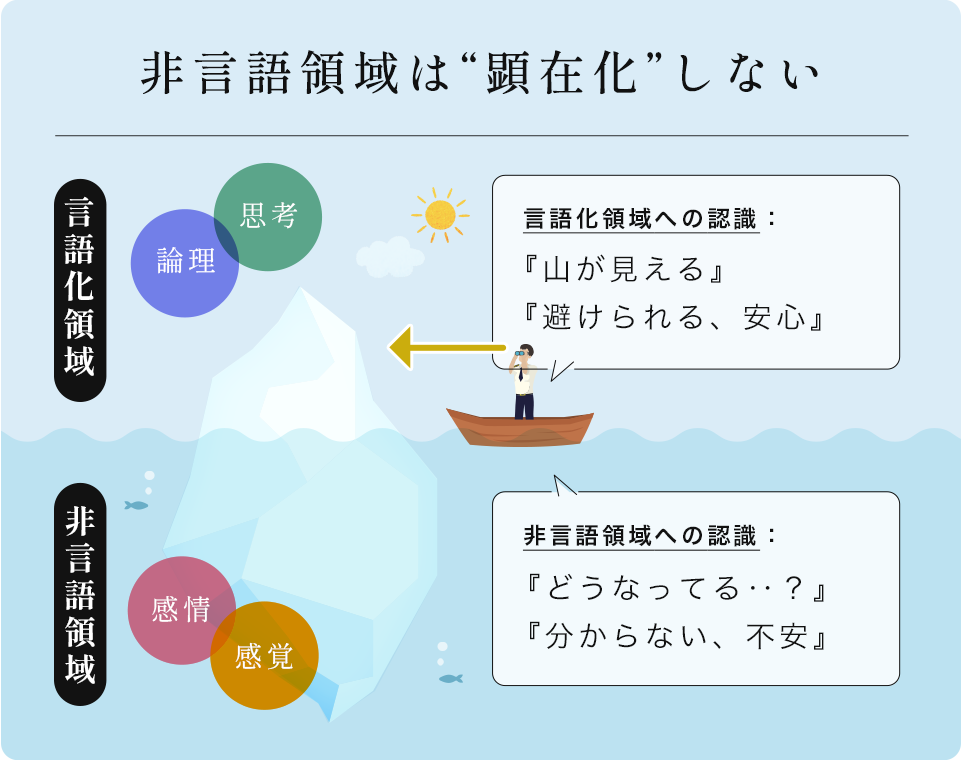 非言語領域は“顕在化”しない

言語化領域

思考
論理

言語化領域への認識：
『山が見える』
『避けられる、安心』

非言語領域

感情
感覚

非言語領域への認識：
『どうなってる‥？』
『分からない、不安』